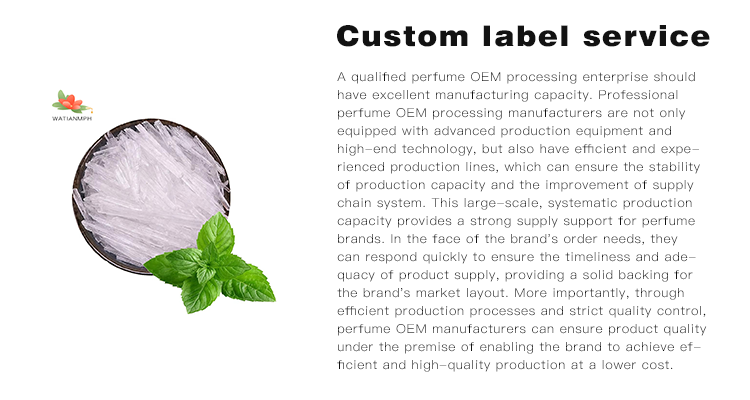 WATIANMPH

Custom label service

A qualified perfume OEM processing enterprise should have excellent manufacturing capacity. Professional perfume OEM processing manufacturers are not only equipped with advanced production equipment and high-end technology, but also have efficient and experienced production lines, which can ensure the stability of production capacity and the improvement of supply chain system. This large-scale, systematic production capacity provides a strong supply support for perfume brands. In the face of the brand's order needs, they can respond quickly to ensure the timeliness and adequacy of product supply, providing a solid backing for the brand's market layout. More importantly, through efficient production processes and strict quality control, perfume OEM manufacturers can ensure product quality under the premise of enabling the brand to achieve efficient and high-quality production at a lower cost.